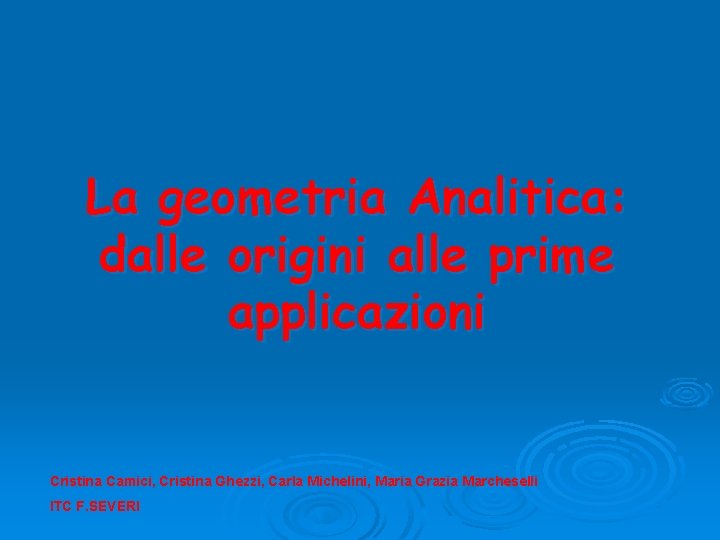 La geometria Analitica: dalle origini alle prime applicazioni

Cristina Camici, Cristina Ghezzi, Carla Michelini, Maria Grazia Marcheselli

ITC F.SEVERI